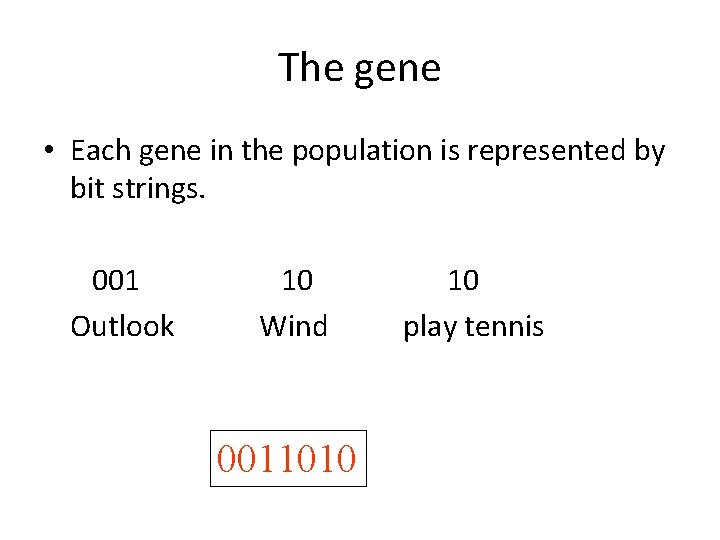 The gene

• Each gene in the population is represented by bit strings.

001 10 10
Outlook Wind play tennis

0011010